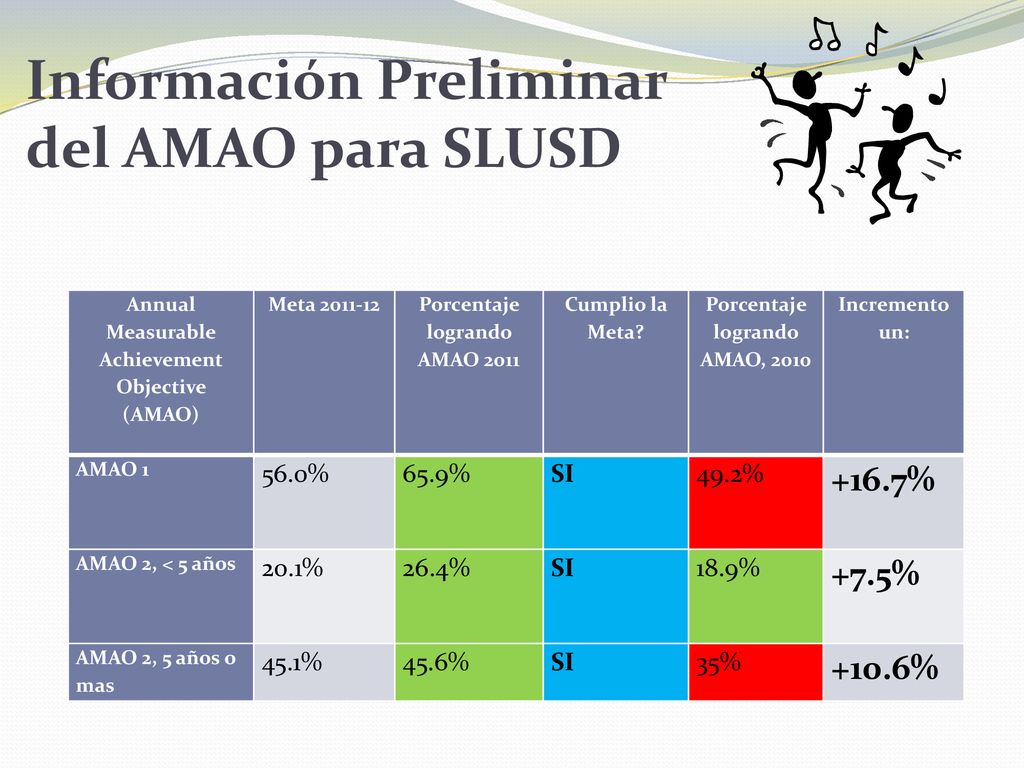 Información Preliminar del AMAO para SLUSD

| Annual Measurable Achievement Objective (AMAO) | Meta 2011-12 | Porcentaje logrando AMAO 2011 | Cumplio la Meta? | Porcentaje logrando AMAO, 2010 | Incremento un: |
|---|---|---|---|---|---|
| AMAO 1 | 56.0% | 65.9% | SI | 49.2% | +16.7% |
| AMAO 2, < 5 años | 20.1% | 26.4% | SI | 18.9% | +7.5% |
| AMAO 2, 5 años o mas | 45.1% | 45.6% | SI | 35% | +10.6% |